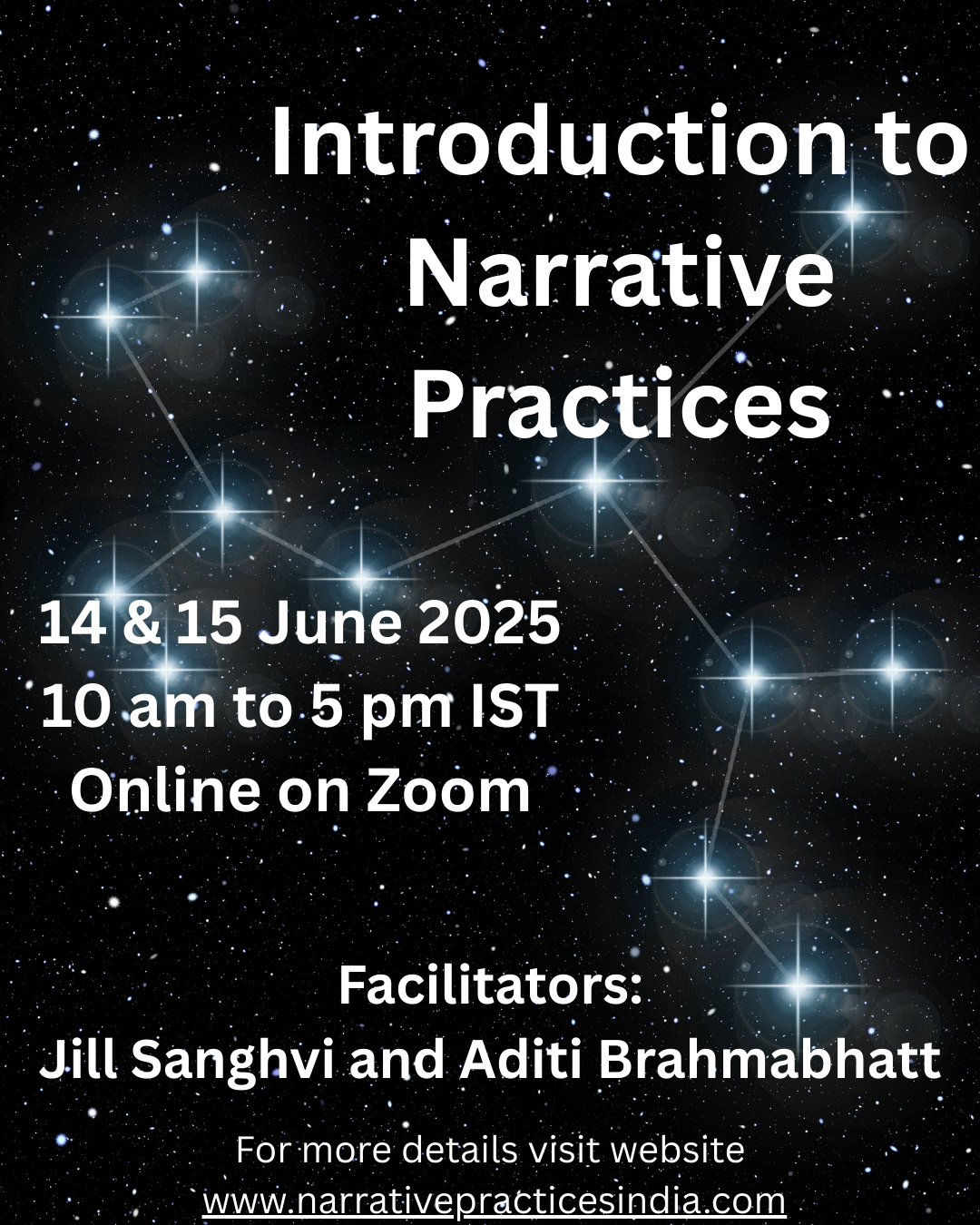 Introduction to Narrative Practices

14 & 15 June 2025
10 am to 5 pm IST
Online on Zoom

Facilitators:
Jill Sanghvi and Aditi Brahmabhatt

For more details visit website
www.narrativepracticesindia.com